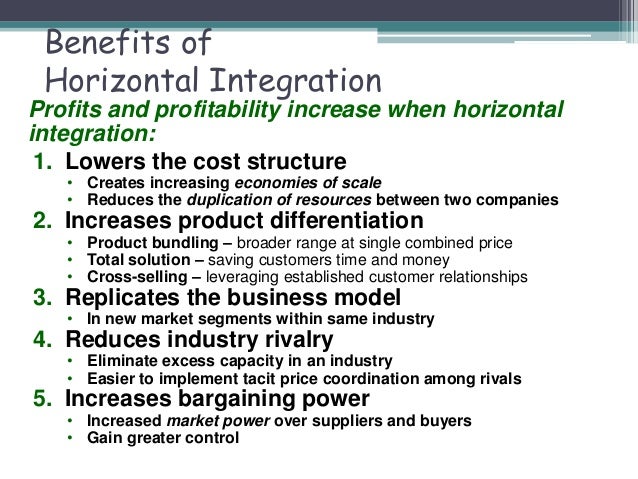 Benefits of Horizontal Integration

Profits and profitability increase when horizontal integration:

1. Lowers the cost structure
• Creates increasing economies of scale
• Reduces the duplication of resources between two companies

2. Increases product differentiation
• Product bundling – broader range at single combined price
• Total solution – saving customers time and money
• Cross-selling – leveraging established customer relationships

3. Replicates the business model
• In new market segments within same industry

4. Reduces industry rivalry
• Eliminate excess capacity in an industry
• Easier to implement tacit price coordination among rivals

5. Increases bargaining power
• Increased market power over suppliers and buyers
• Gain greater control